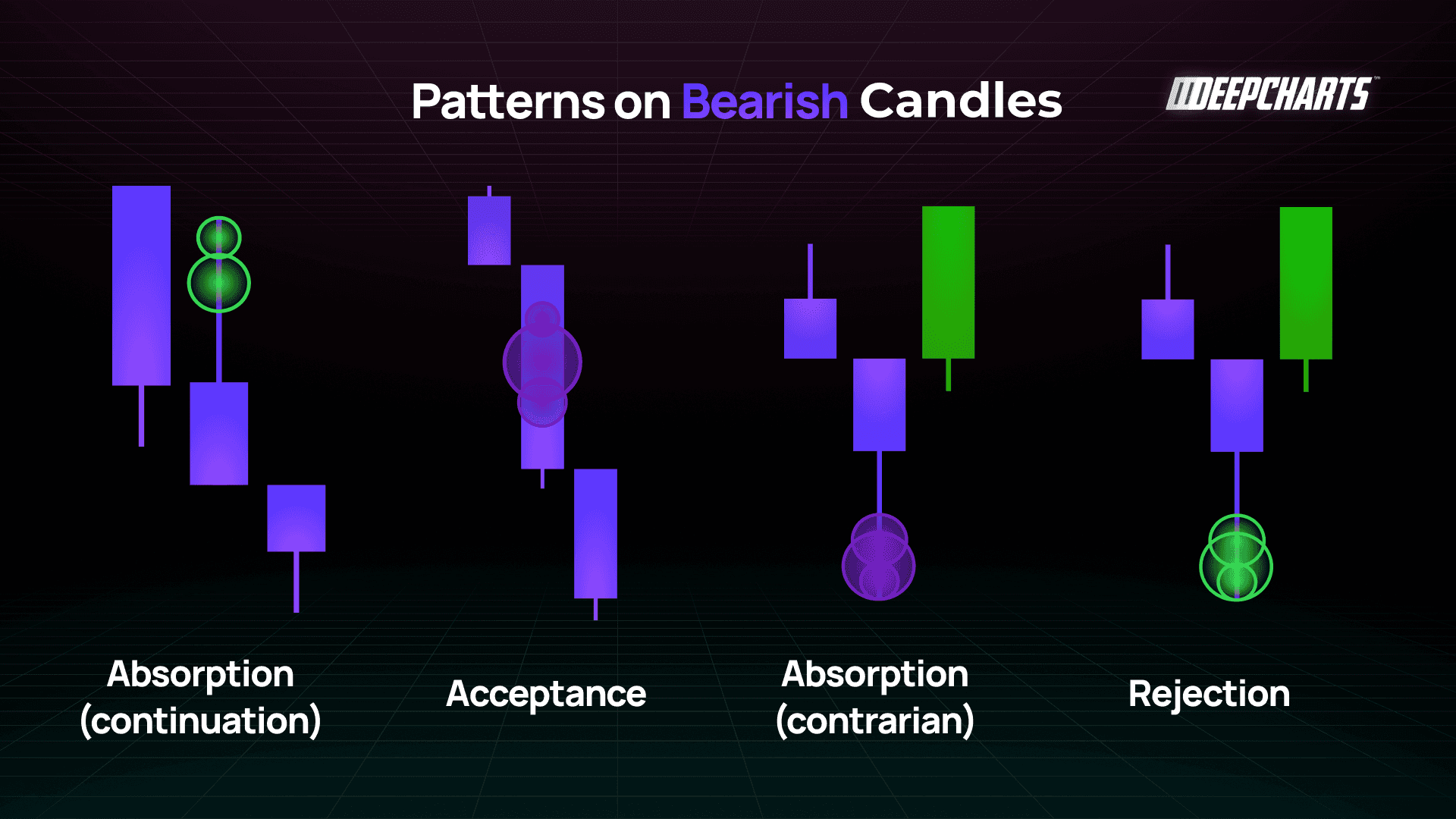 Patterns on Bearish Candles

DEEPCHARTS™

Absorption (continuation)

Acceptance

Absorption (contrarian)

Rejection